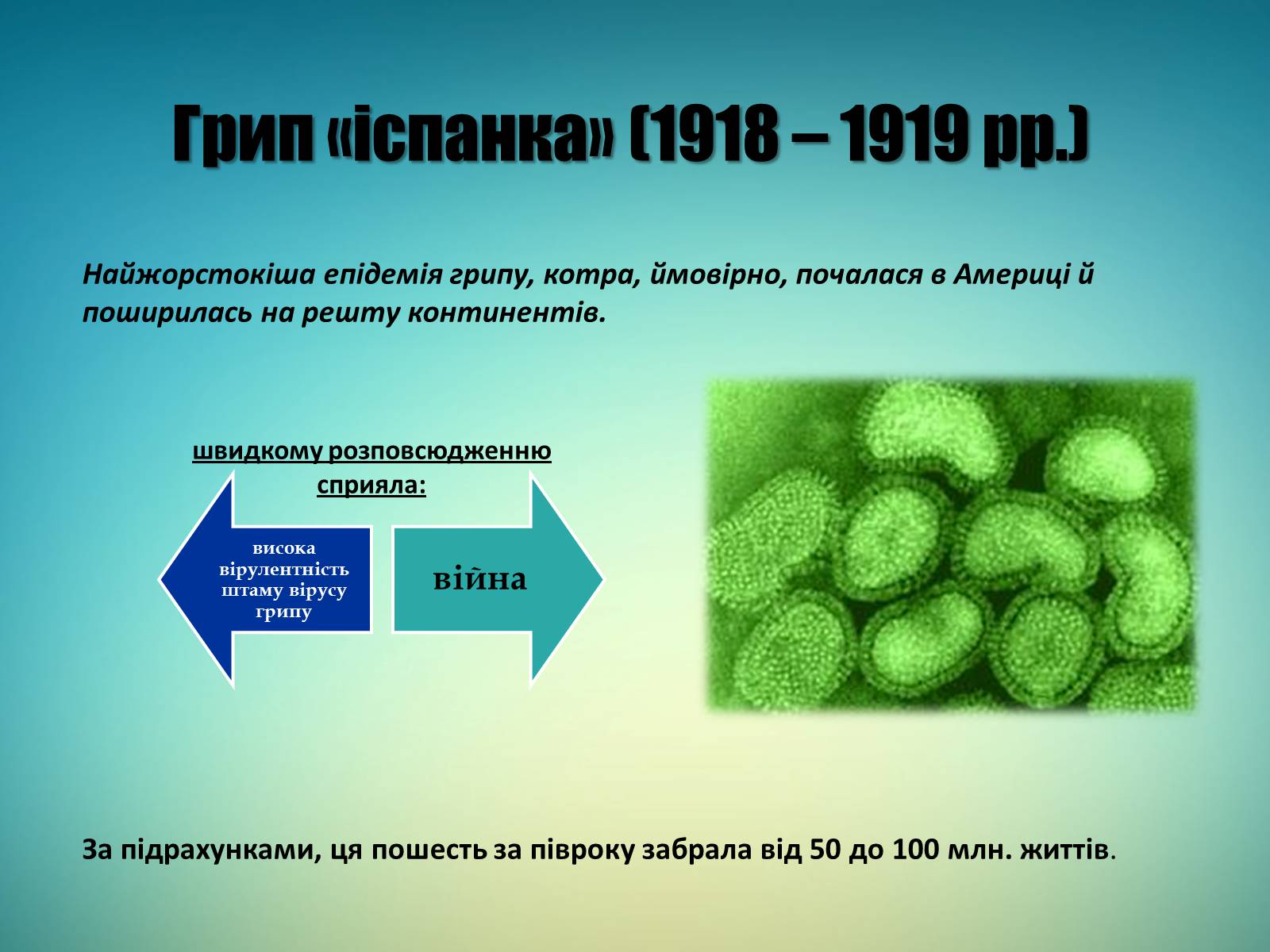 Грип «іспанка» (1918 – 1919 рр.)

Найжорстокіша епідемія грипу, котра, ймовірно, почалася в Америці й поширилась на решту континентів.

швидкому розповсюдженню сприяла:

висока вірулентність штаму вірусу грипу

війна

За підрахунками, ця пошесть за півроку забрала від 50 до 100 млн. життів.